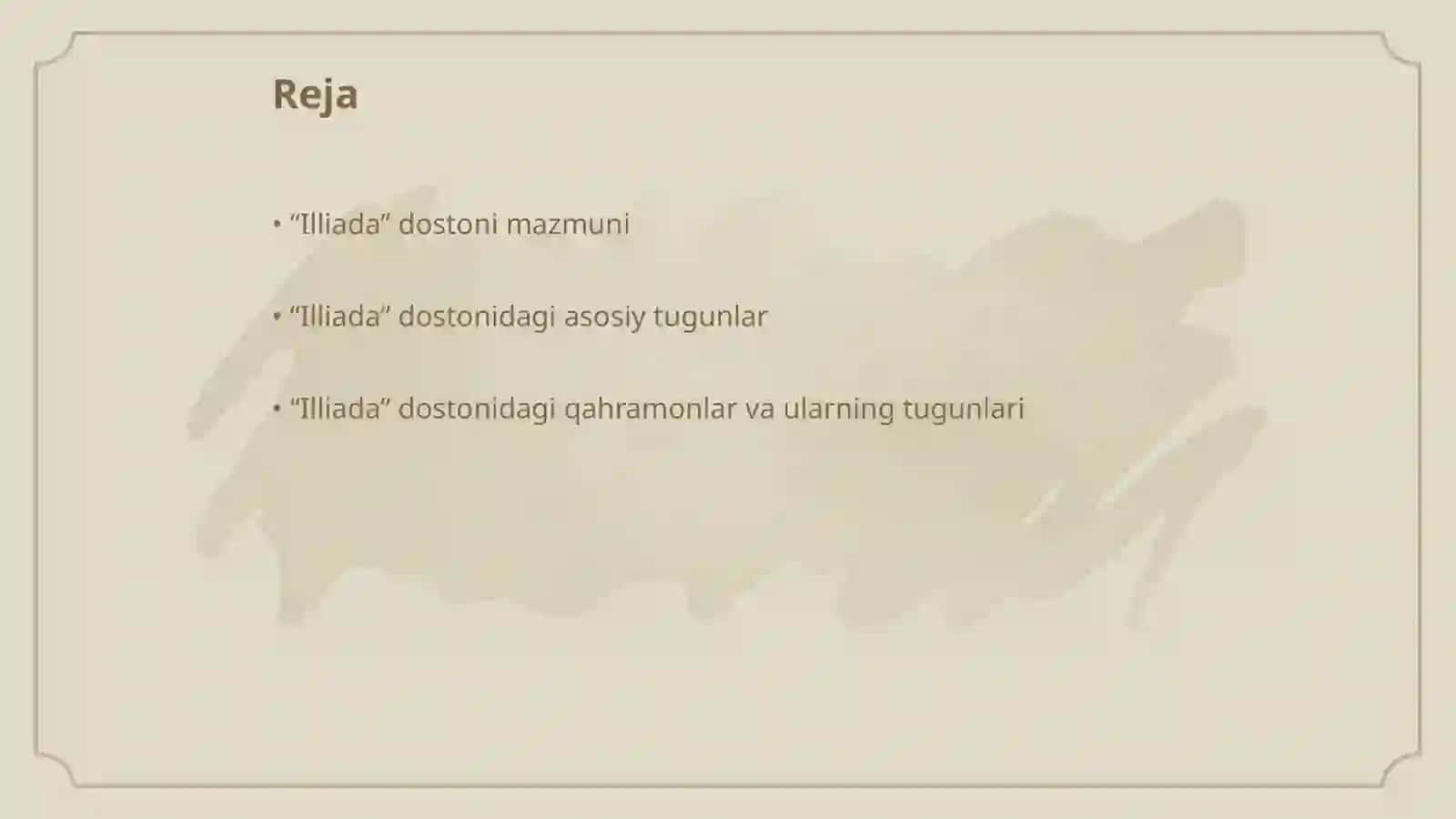 Reja

• "Illiada" dostoni mazmuni

• "Illiada" dostonidagi asosiy tugunlar

• "Illiada" dostonidagi qahramonlar va ularning tugunlari